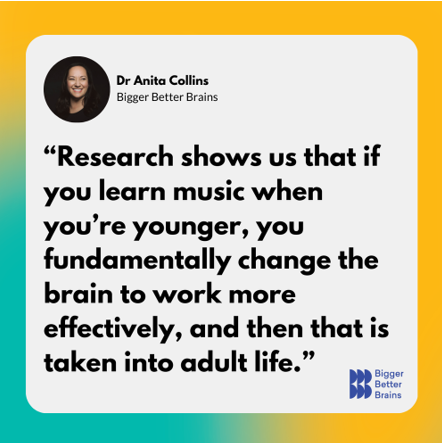 Dr Anita Collins
Bigger Better Brains

“Research shows us that if you learn music when you’re younger, you fundamentally change the brain to work more effectively, and then that is taken into adult life.”

Bigger Better Brains